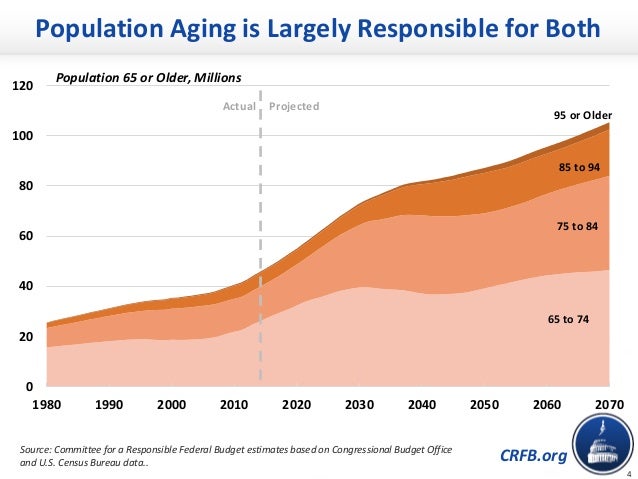 Population Aging is Largely Responsible for Both

Population 65 or Older, Millions

120
100
80
60
40
20
0

Actual
Projected

95 or Older
85 to 94
75 to 84
65 to 74

1980 1990 2000 2010 2020 2030 2040 2050 2060 2070

Source: Committee for a Responsible Federal Budget estimates based on Congressional Budget Office and U.S. Census Bureau data..

CRFB.org

4